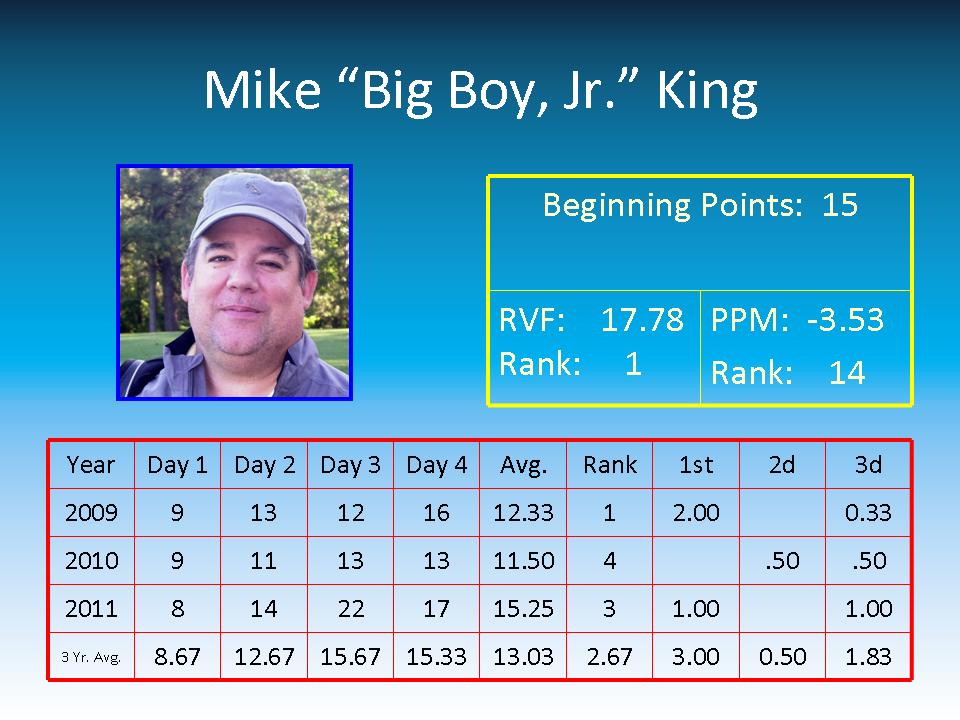 Mike “Big Boy, Jr.” King

Beginning Points: 15

RVF: 17.78
Rank: 1

PPM: -3.53
Rank: 14

| Year | Day 1 | Day 2 | Day 3 | Day 4 | Avg. | Rank | 1st | 2d | 3d |
|---|---|---|---|---|---|---|---|---|---|
| 2009 | 9 | 13 | 12 | 16 | 12.33 | 1 | 2.00 | | 0.33 |
| 2010 | 9 | 11 | 13 | 13 | 11.50 | 4 | | .50 | .50 |
| 2011 | 8 | 14 | 22 | 17 | 15.25 | 3 | 1.00 | | 1.00 |
| 3 Yr. Avg. | 8.67 | 12.67 | 15.67 | 15.33 | 13.03 | 2.67 | 3.00 | 0.50 | 1.83 |